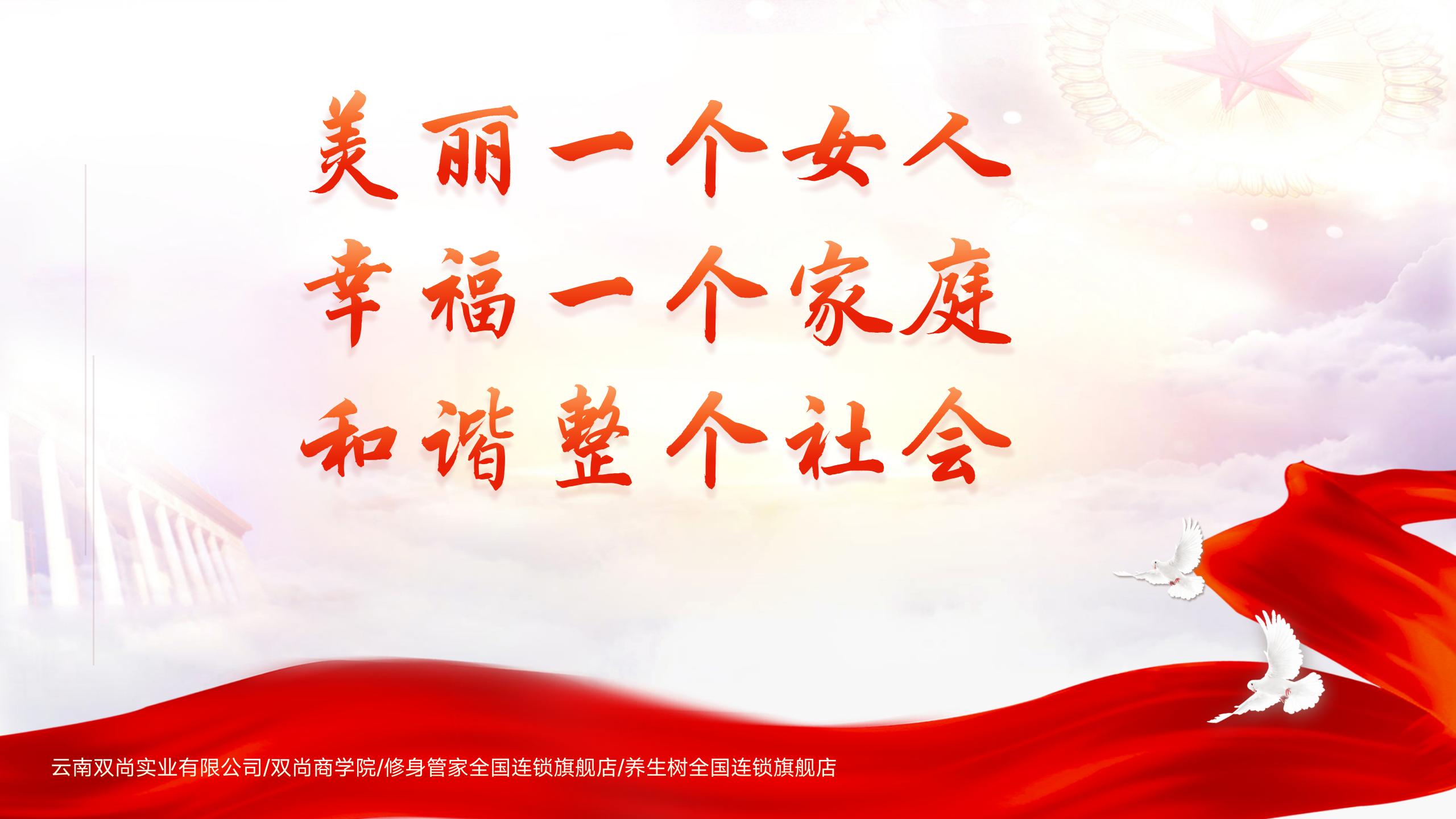 美丽一个女人
幸福一个家庭
和谐整个社会

云南双尚实业有限公司/双尚商学院/修身管家全国连锁旗舰店/养生树全国连锁旗舰店